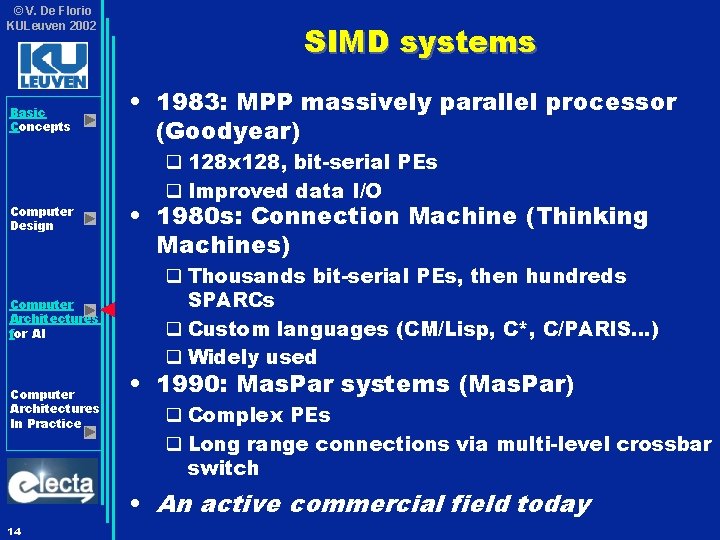 ©V. De Florio
KULeuven 2002

KU LEUVEN

Basic Concepts

Computer Design

Computer Architectures for AI

Computer Architectures In Practice

electa

14

SIMD systems

• 1983: MPP massively parallel processor (Goodyear)
  ❑ 128x128, bit-serial PEs
  ❑ Improved data I/O
• 1980s: Connection Machine (Thinking Machines)
  ❑ Thousands bit-serial PEs, then hundreds SPARCs
  ❑ Custom languages (CM/Lisp, C*, C/PARIS...)
  ❑ Widely used
• 1990: MasPar systems (MasPar)
  ❑ Complex PEs
  ❑ Long range connections via multi-level crossbar switch
• An active commercial field today